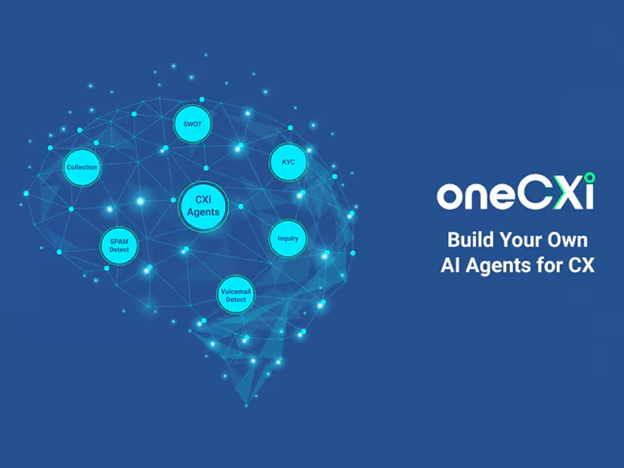 SWOT

Collection

KYC

CXi Agents

SPAM Detect

Inquiry

Voicemail Detect

oneCXi

Build Your Own AI Agents for CX